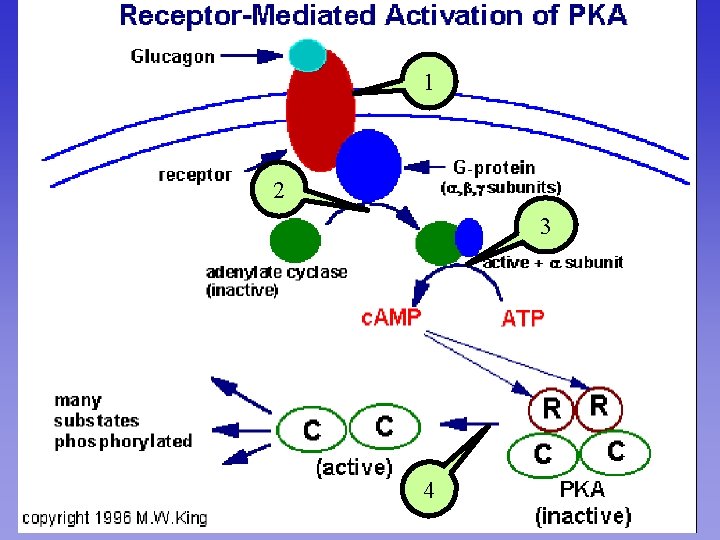 Receptor-Mediated Activation of PKA

Glucagon

1

receptor

G-protein ($\alpha,\beta,\gamma$ subunits)

2

3

adenylate cyclase (inactive)

active + $\alpha$ subunit

cAMP

ATP

many substates phosphorylated

C C

(active)

R R

C C

PKA (inactive)

4

copyright 1996 M.W.King